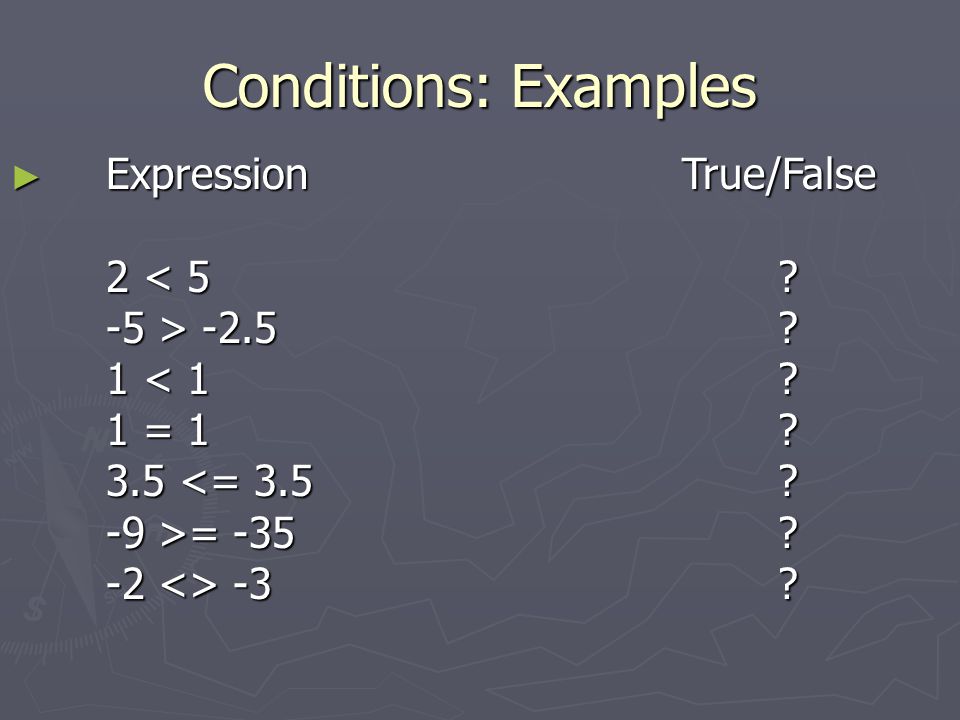 Conditions: Examples

| Expression | True/False |
|---|---|
| 2 < 5 | ? |
| -5 > -2.5 | ? |
| 1 < 1 | ? |
| 1 = 1 | ? |
| 3.5 <= 3.5 | ? |
| -9 >= -35 | ? |
| -2 <> -3 | ? |